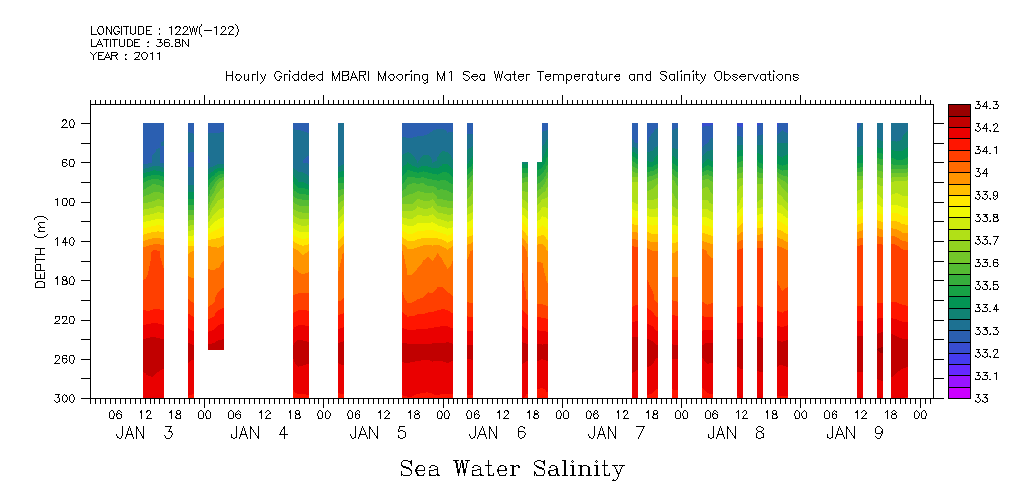 LONGITUDE : 122W(-122)
LATITUDE : 36.8N
YEAR : 2011

Hourly Gridded MBARI Mooring M1 Sea Water Temperature and Salinity Observations

DEPTH (m)

20
60
100
140
180
220
260
300

06 12 18 00 06 12 18 00 06 12 18 00 06 12 18 00 06 12 18 00 06 12 18 00 06 12 18 00

JAN 3 JAN 4 JAN 5 JAN 6 JAN 7 JAN 8 JAN 9

34.3
34.2
34.1
34
33.9
33.8
33.7
33.6
33.5
33.4
33.3
33.2
33.1
33

Sea Water Salinity